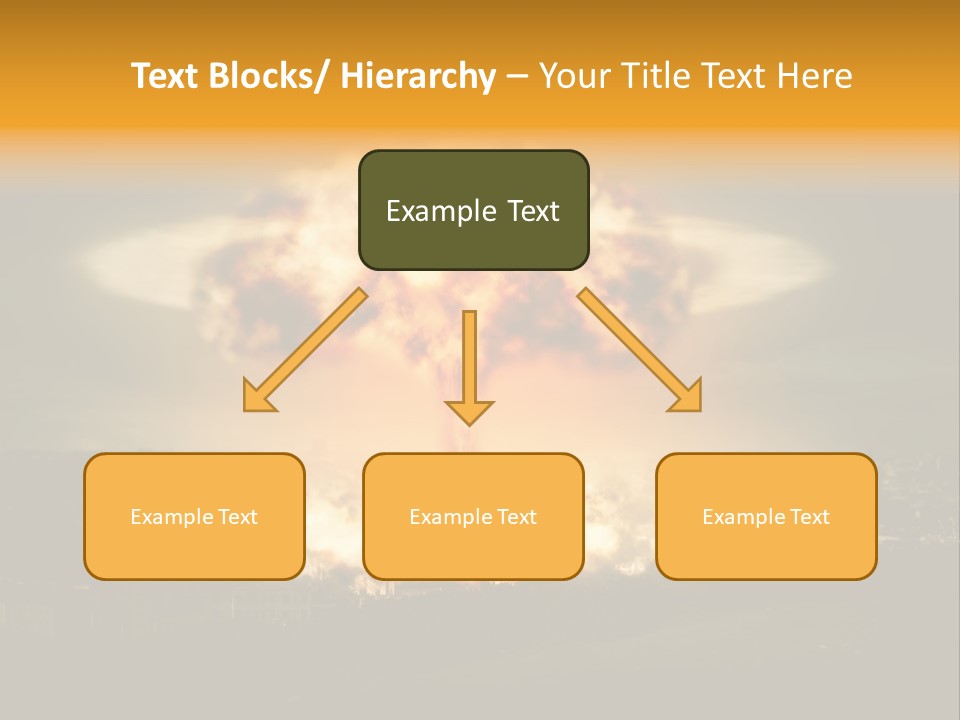 Text Blocks/ Hierarchy – Your Title Text Here

Example Text

Example Text

Example Text

Example Text